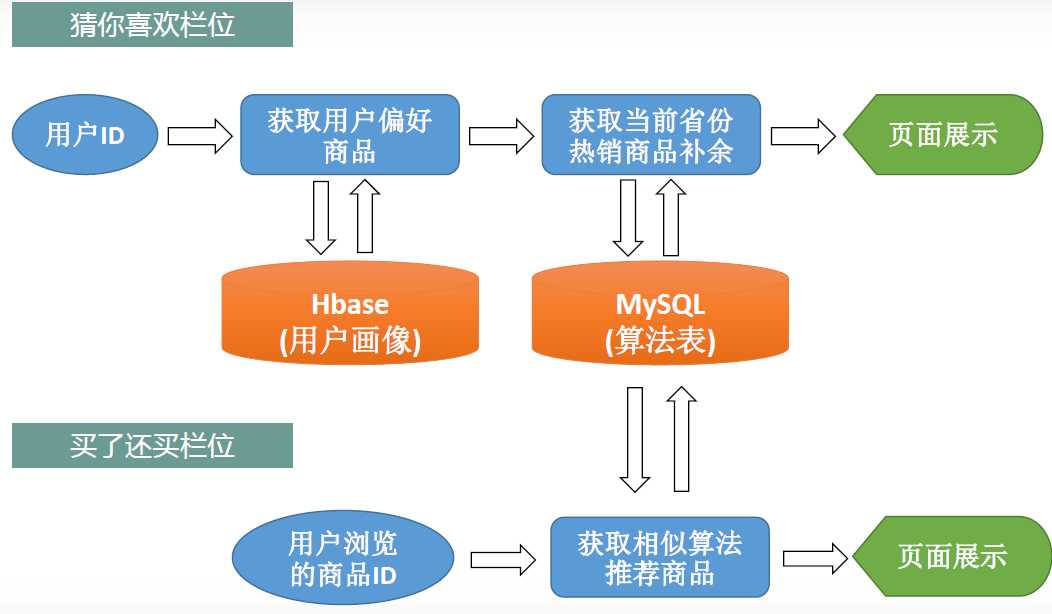 猜你喜欢栏位

用户ID

获取用户偏好商品

获取当前省份热销商品补余

页面展示

Hbase
(用户画像)

MySQL
(算法表)

买了还买栏位

用户浏览的商品ID

获取相似算法推荐商品

页面展示